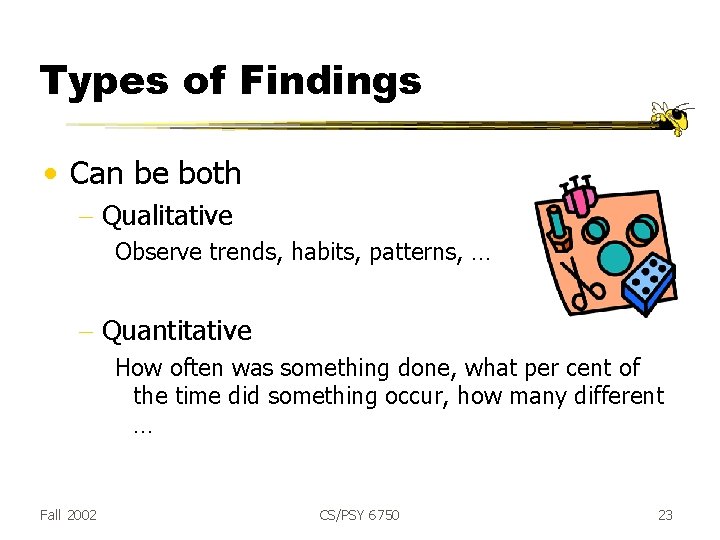 Types of Findings

• Can be both
– Qualitative
Observe trends, habits, patterns, …

– Quantitative
How often was something done, what per cent of the time did something occur, how many different …

Fall 2002 CS/PSY 6750 23